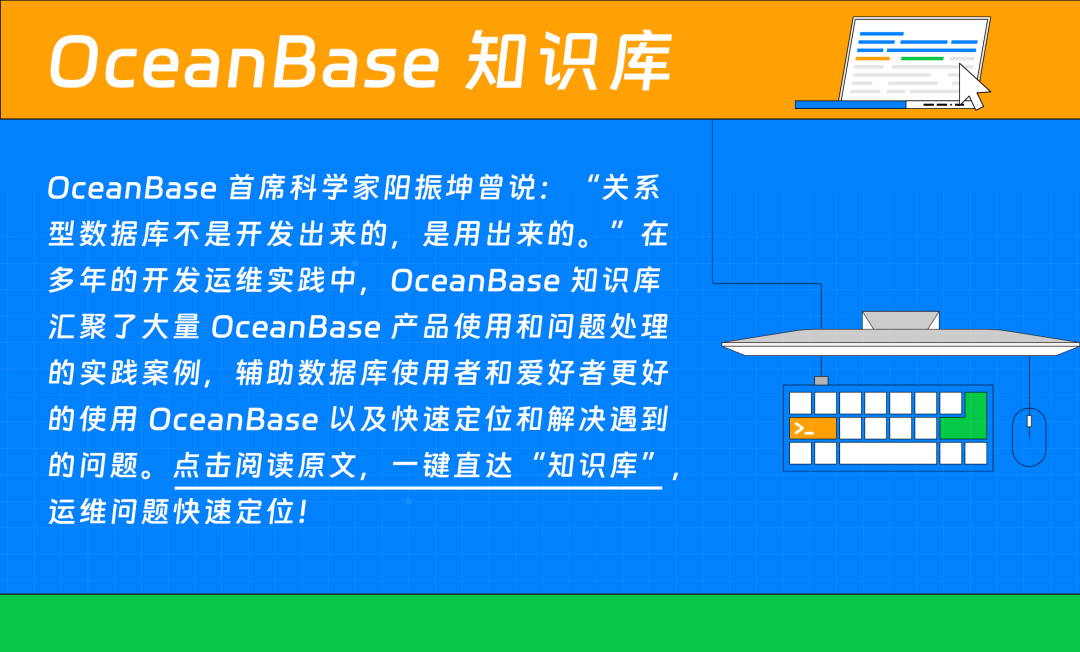 OceanBase 知识库

OceanBase 首席科学家阳振坤曾说：“关系型数据库不是开发出来的，是用出来的。”在多年的开发运维实践中，OceanBase 知识库汇聚了大量 OceanBase 产品使用和问题处理的实践案例，辅助数据库使用者和爱好者更好的使用 OceanBase 以及快速定位和解决遇到的问题。点击阅读原文，一键直达“知识库”，运维问题快速定位！

>_